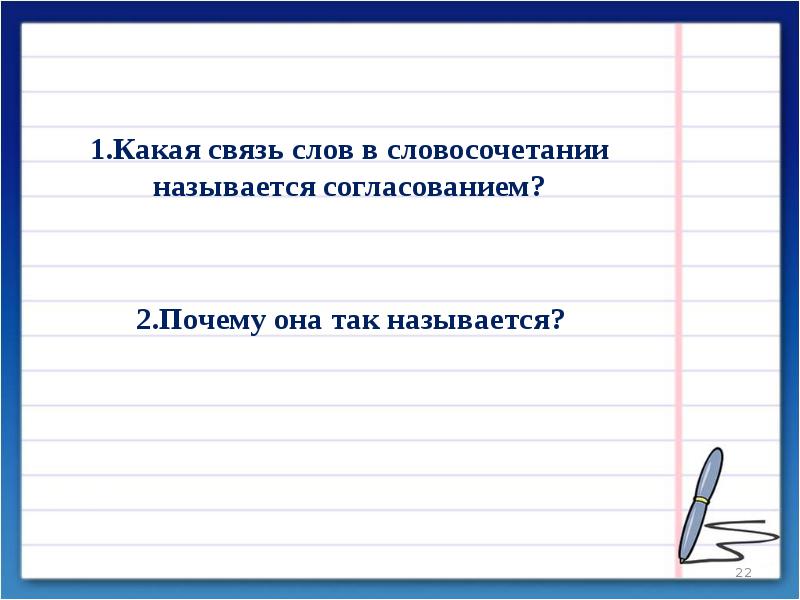 1.Какая связь слов в словосочетании называется согласованием?

2.Почему она так называется?

22